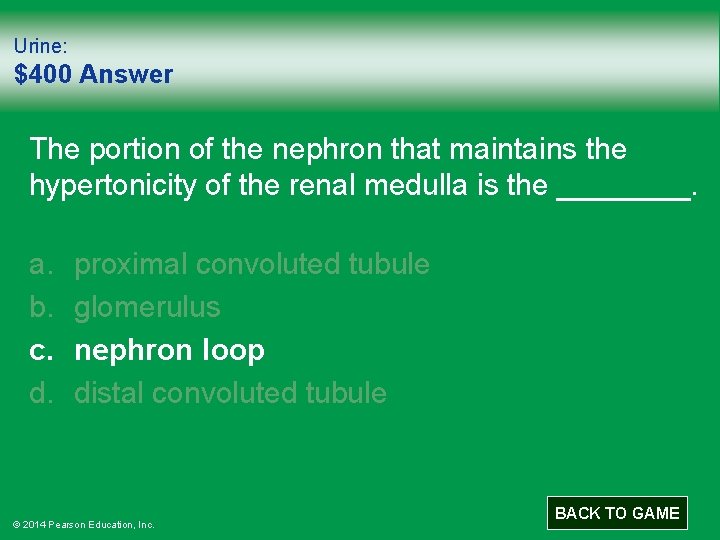 Urine:
$400 Answer

The portion of the nephron that maintains the hypertonicity of the renal medulla is the ________.

a. proximal convoluted tubule
b. glomerulus
c. nephron loop
d. distal convoluted tubule

© 2014 Pearson Education, Inc.

BACK TO GAME